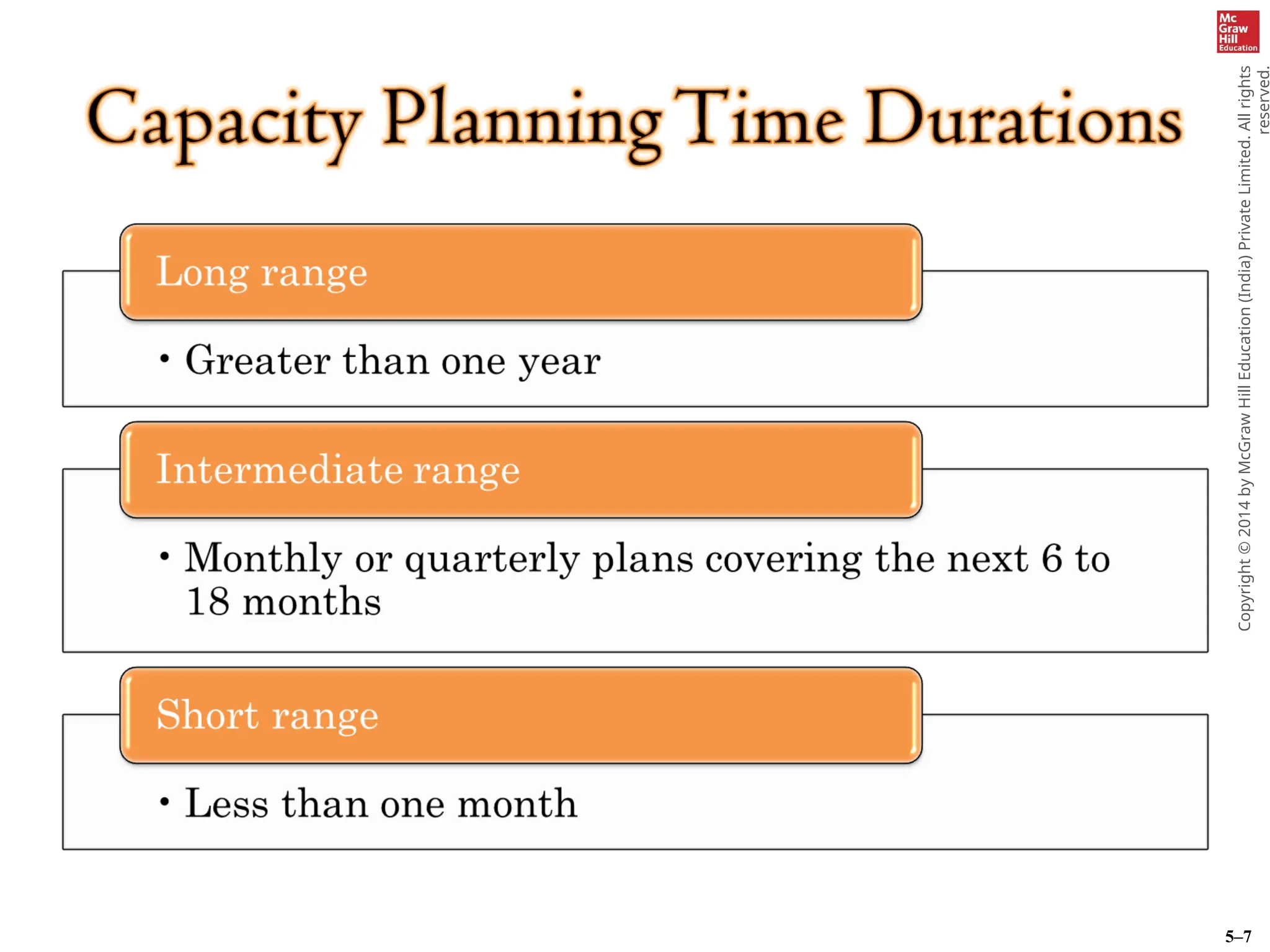 Mc Graw Hill Education

Capacity Planning Time Durations

Long range

• Greater than one year

Intermediate range

• Monthly or quarterly plans covering the next 6 to 18 months

Short range

• Less than one month

Copyright © 2014 by McGraw Hill Education (India) Private Limited. All rights reserved.

5–7